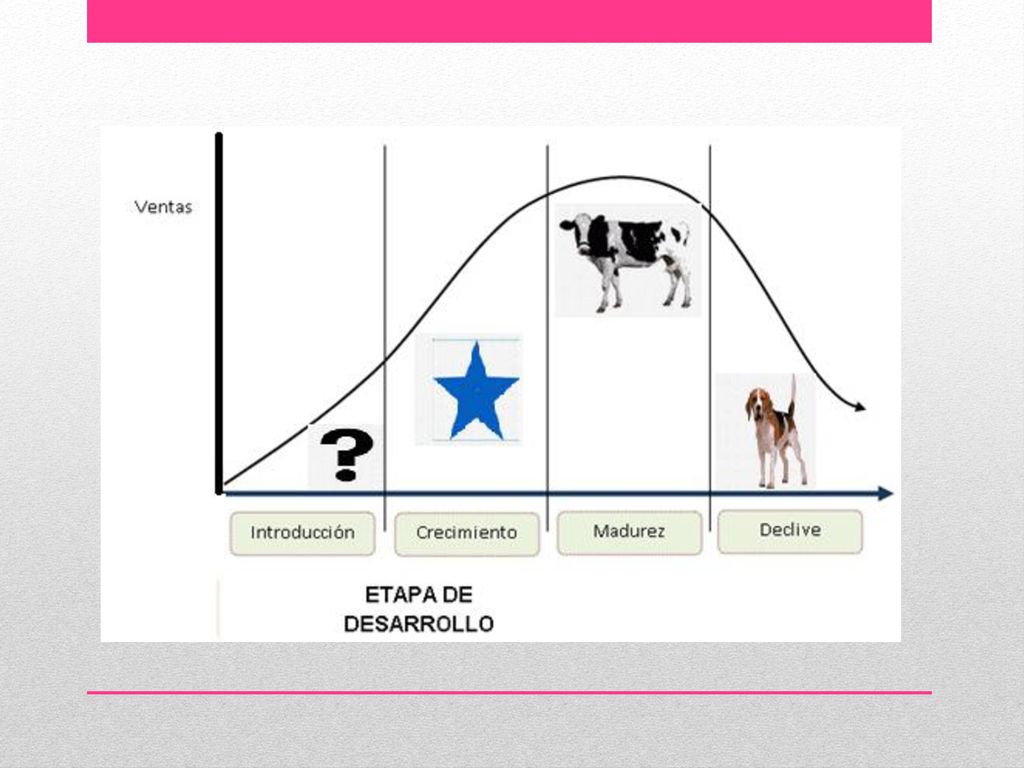 Ventas

?

Introducción

Crecimiento

Madurez

Declive

ETAPA DE DESARROLLO